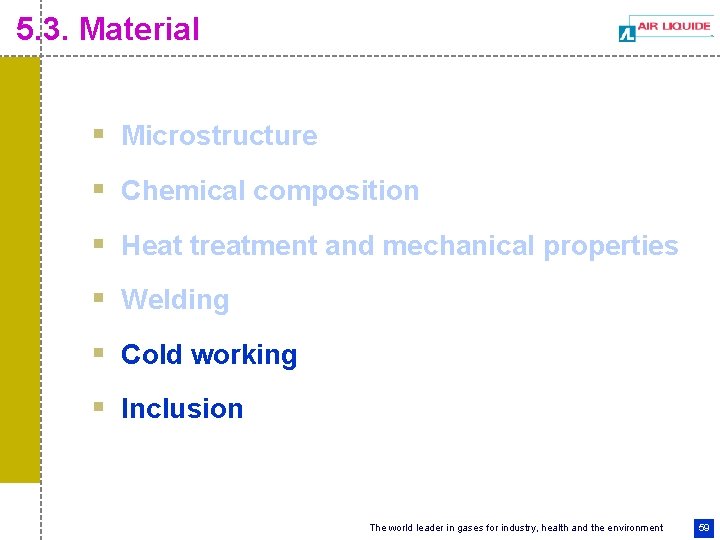 5.3. Material

AIR LIQUIDE

- Microstructure
- Chemical composition
- Heat treatment and mechanical properties
- Welding
- Cold working
- Inclusion

The world leader in gases for industry, health and the environment

59